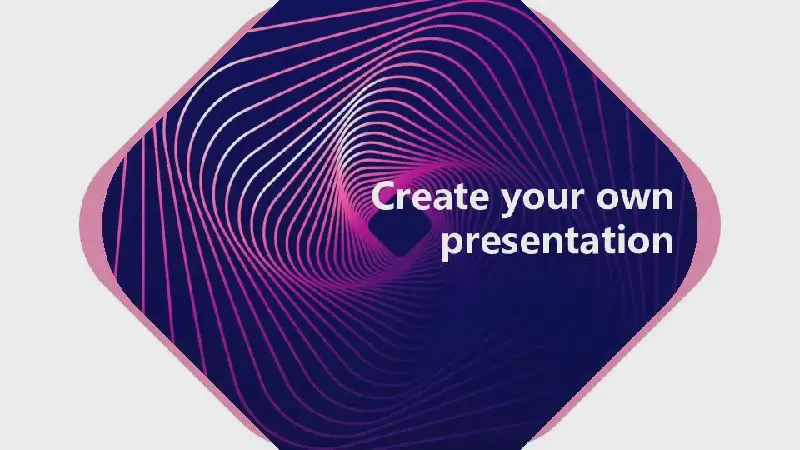 Create your own presentation